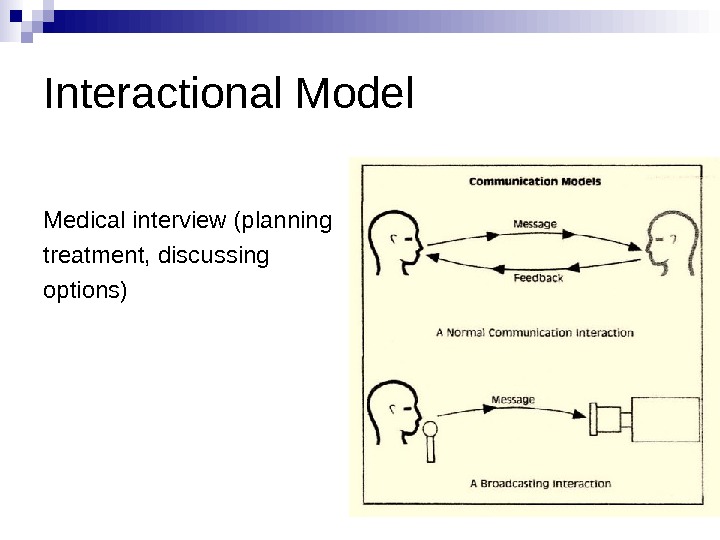 Interactional Model

Medical interview (planning treatment, discussing options)

Communication Models

Message

Feedback

A Normal Communication Interaction

Message

A Broadcasting Interaction